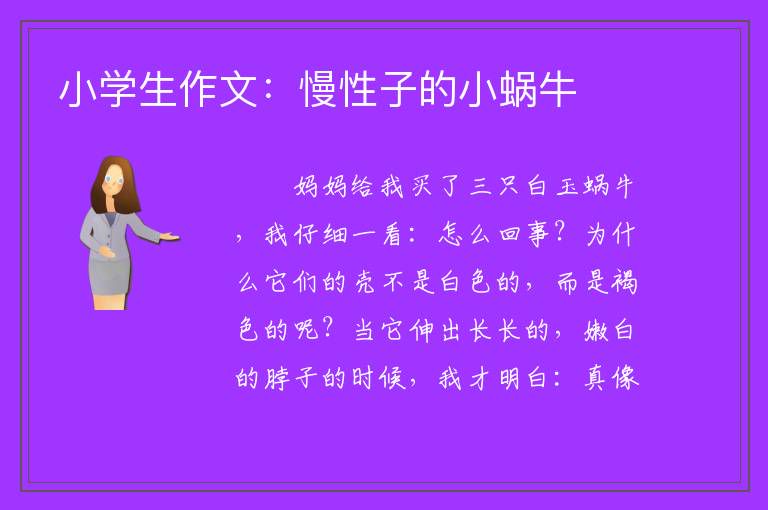 小学生作文：慢性子的小蜗牛

妈妈给我买了三只白玉蜗牛，我仔细一看：怎么回事？为什么它们的壳不是白色的，而是褐色的呢？当它伸出长长的，嫩白的脖子的时候，我才明白：真像